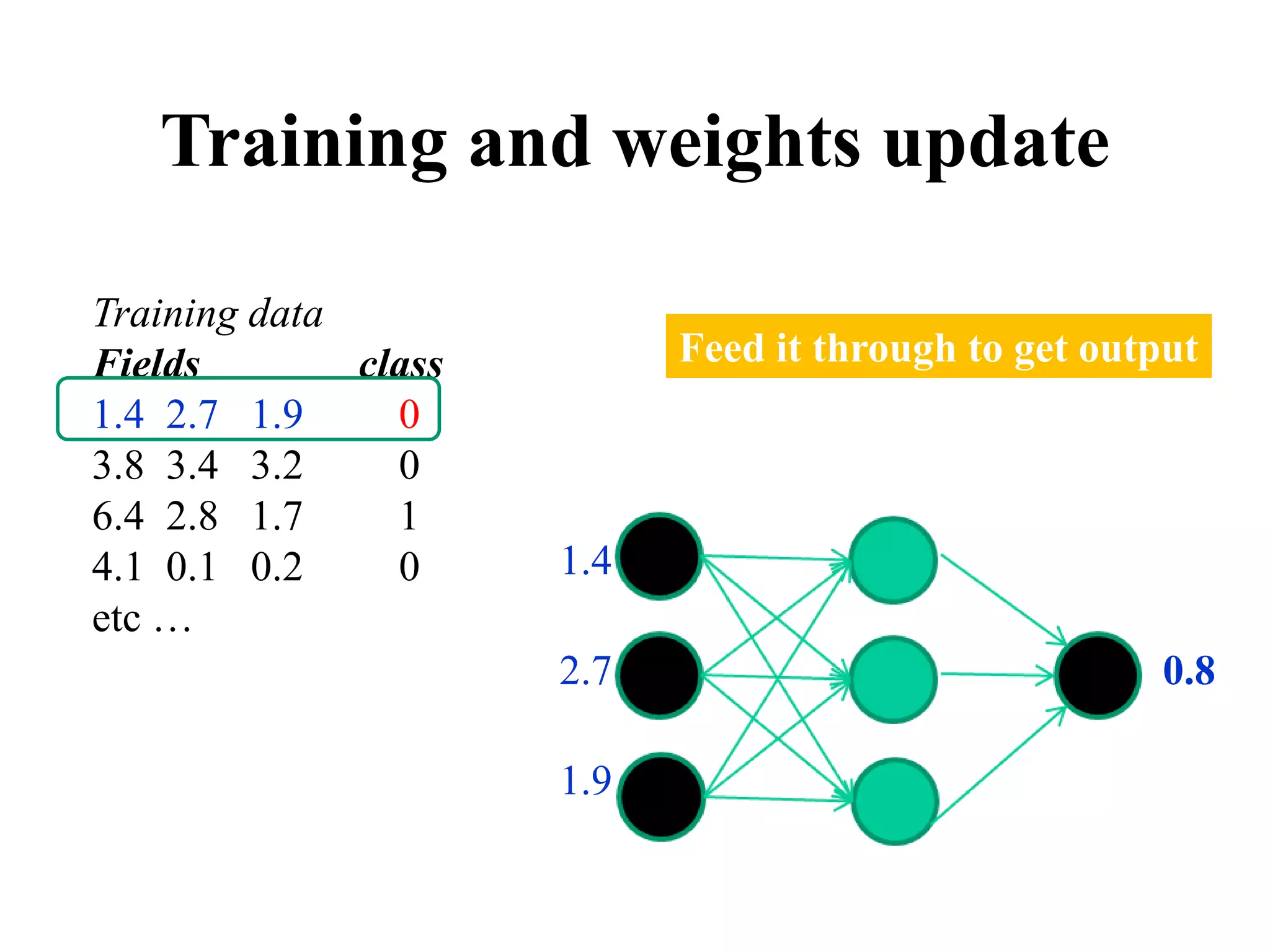 Training and weights update

Training data

| Fields | | | class |
|---|---|---|---|
| 1.4 | 2.7 | 1.9 | 0 |
| 3.8 | 3.4 | 3.2 | 0 |
| 6.4 | 2.8 | 1.7 | 1 |
| 4.1 | 0.1 | 0.2 | 0 |

etc …

Feed it through to get output

1.4

2.7

1.9

0.8